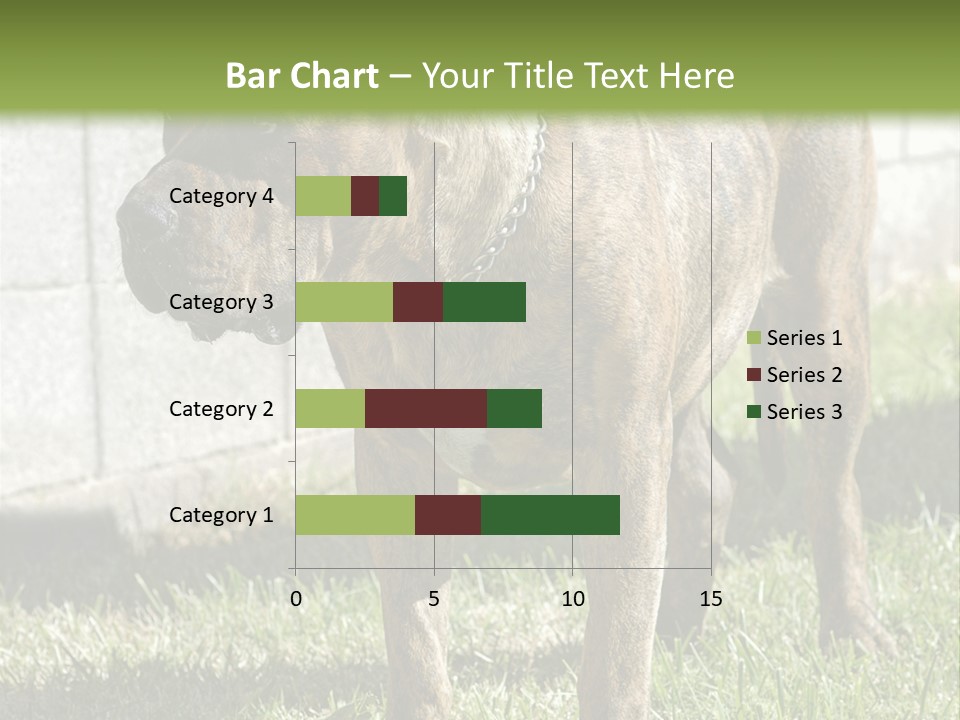 Bar Chart – Your Title Text Here

Category 4
Category 3
Category 2
Category 1

0
5
10
15

Series 1
Series 2
Series 3